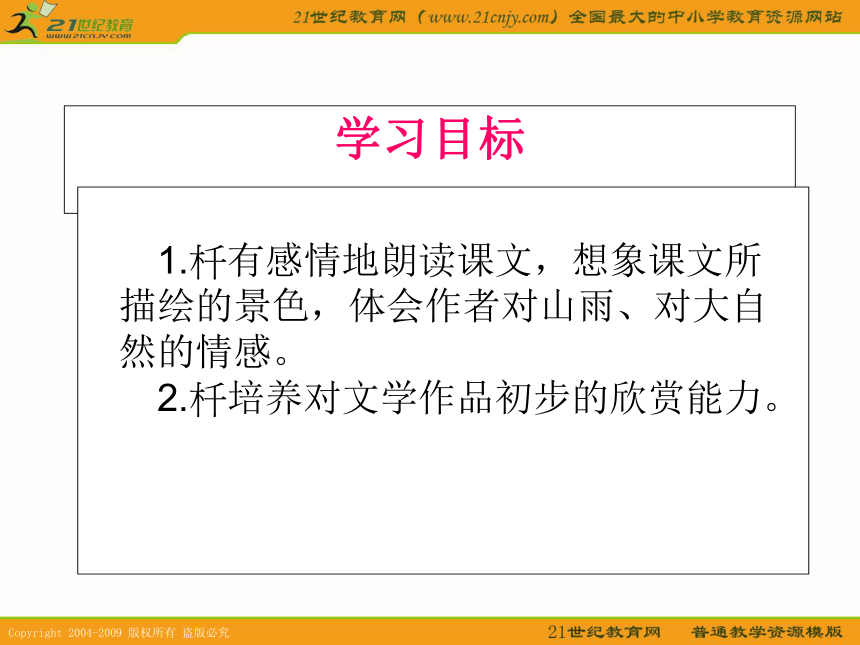 21世纪教育
www.21cnjy.com

21世纪教育网（www.21cnjy.com）全国最大的中小学教育资源网站

学习目标

1.杆有感情地朗读课文，想象课文所描绘的景色，体会作者对山雨、对大自然的情感。

2.杆培养对文学作品初步的欣赏能力。

Copyright 2004-2009 版权所有 盗版必究

21世纪教育网 普通教学资源模版